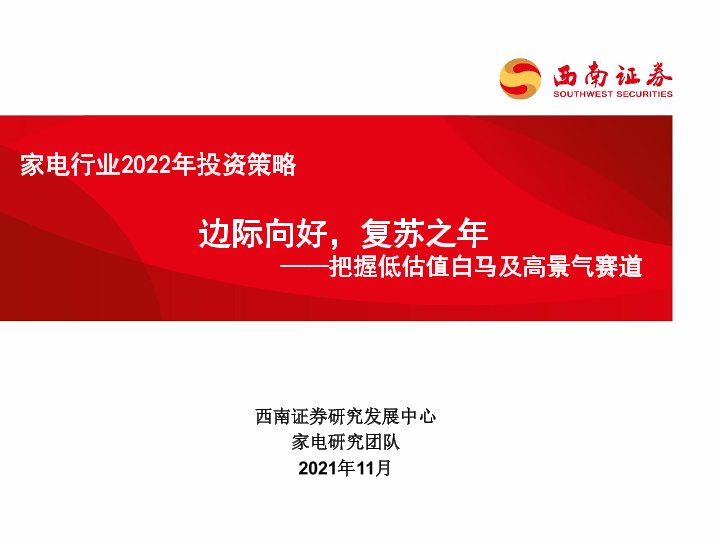 西南证券
SOUTHWEST SECURITIES

家电行业2022年投资策略

边际向好，复苏之年
——把握低估值白马及高景气赛道

西南证券研究发展中心
家电研究团队
2021年11月